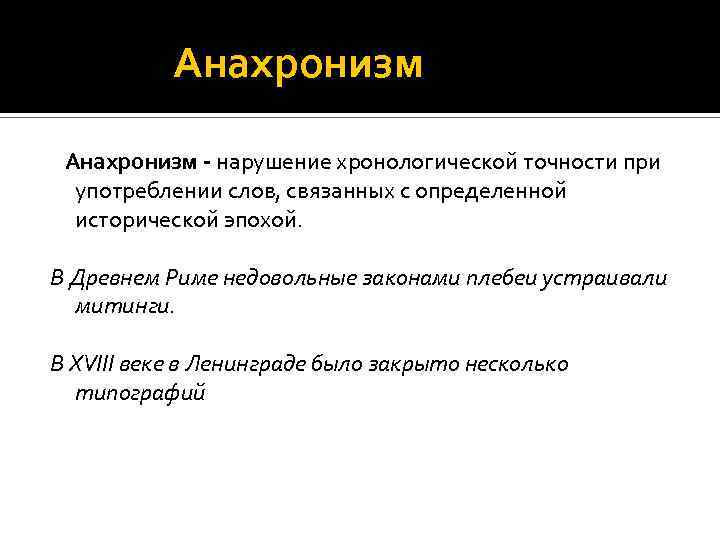 Анахронизм

Анахронизм - нарушение хронологической точности при употреблении слов, связанных с определенной исторической эпохой.

В Древнем Риме недовольные законами плебеи устраивали митинги.

В XVIII веке в Ленинграде было закрыто несколько типографий